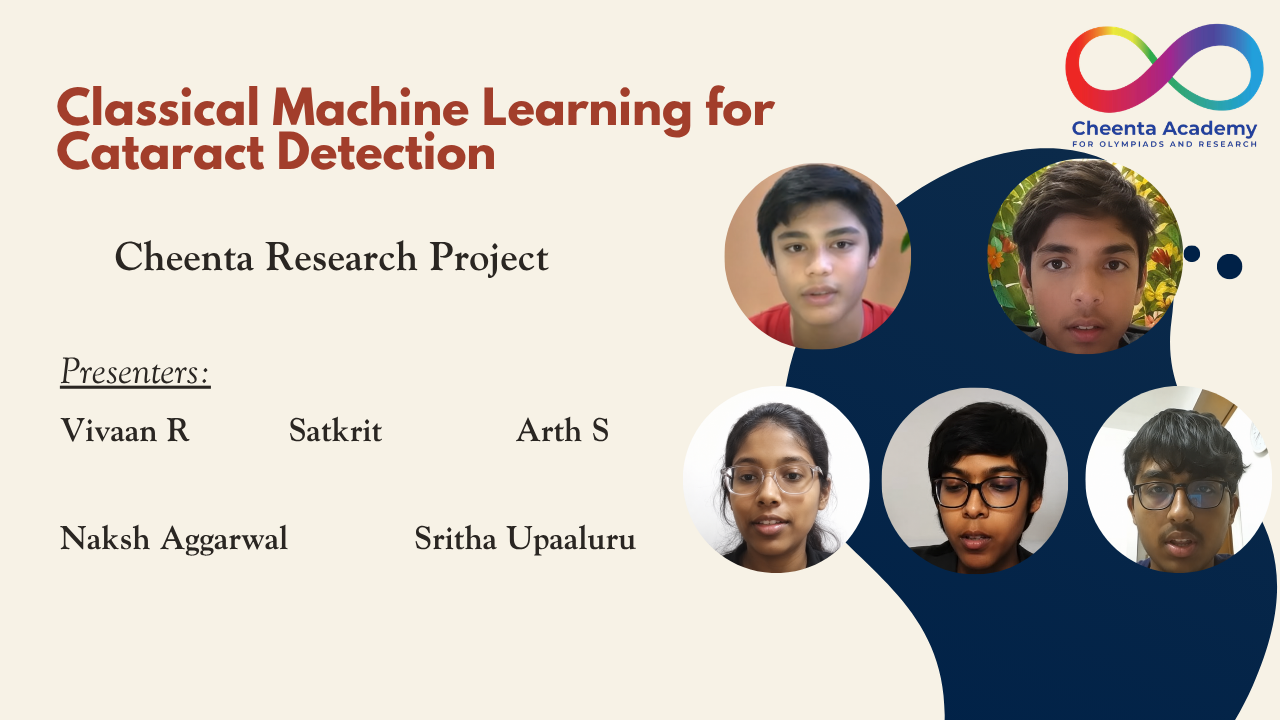 Classical Machine Learning for Cataract Detection

Cheenta Research Project

Presenters:

Vivaan R Satkrit Arth S

Naksh Aggarwal Sritha Upaaluru

Cheenta Academy
FOR OLYMPIADS AND RESEARCH